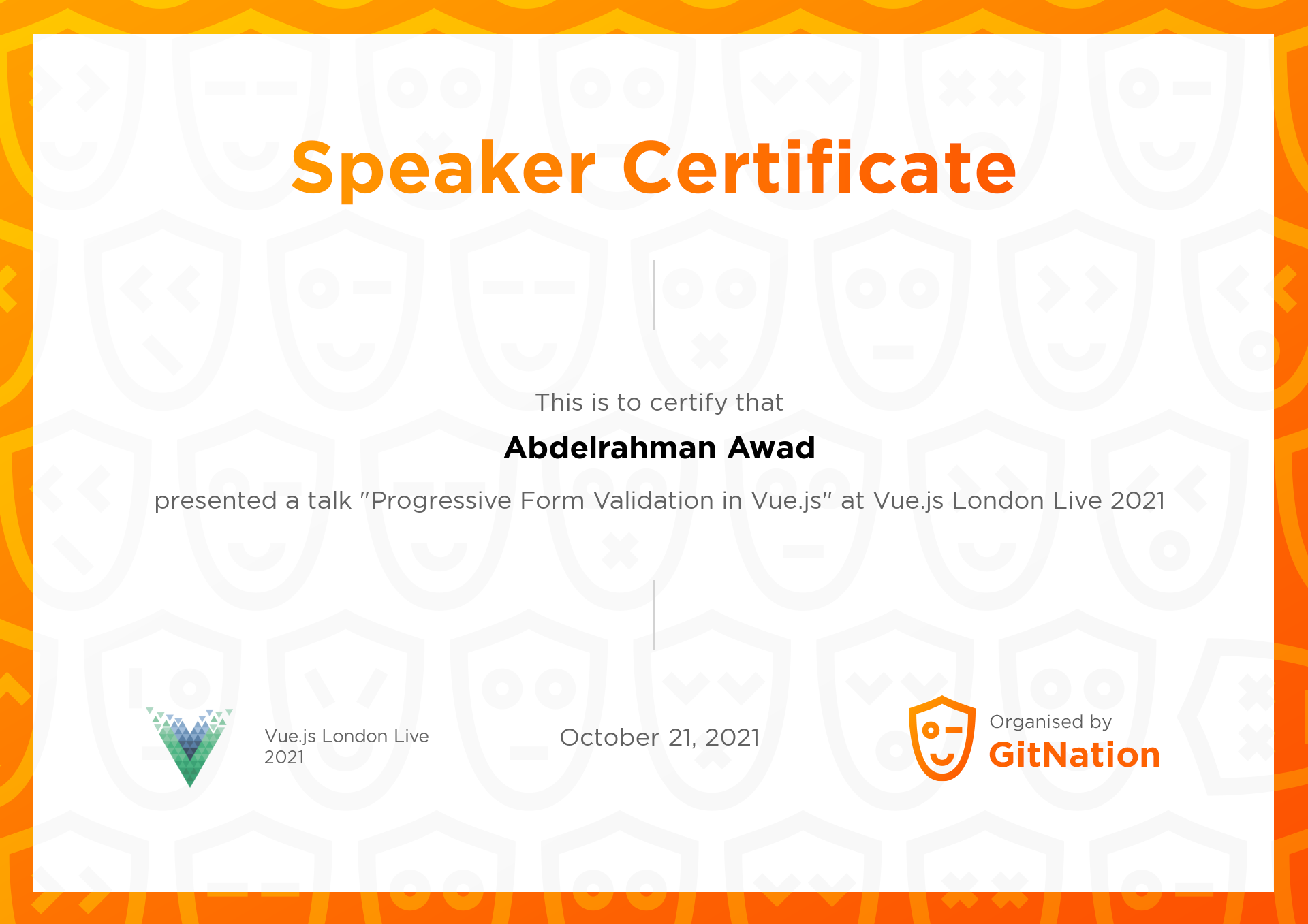 Speaker Certificate

This is to certify that

Abdelrahman Awad

presented a talk "Progressive Form Validation in Vue.js" at Vue.js London Live 2021

Vue.js London Live 2021

October 21, 2021

Organised by
GitNation